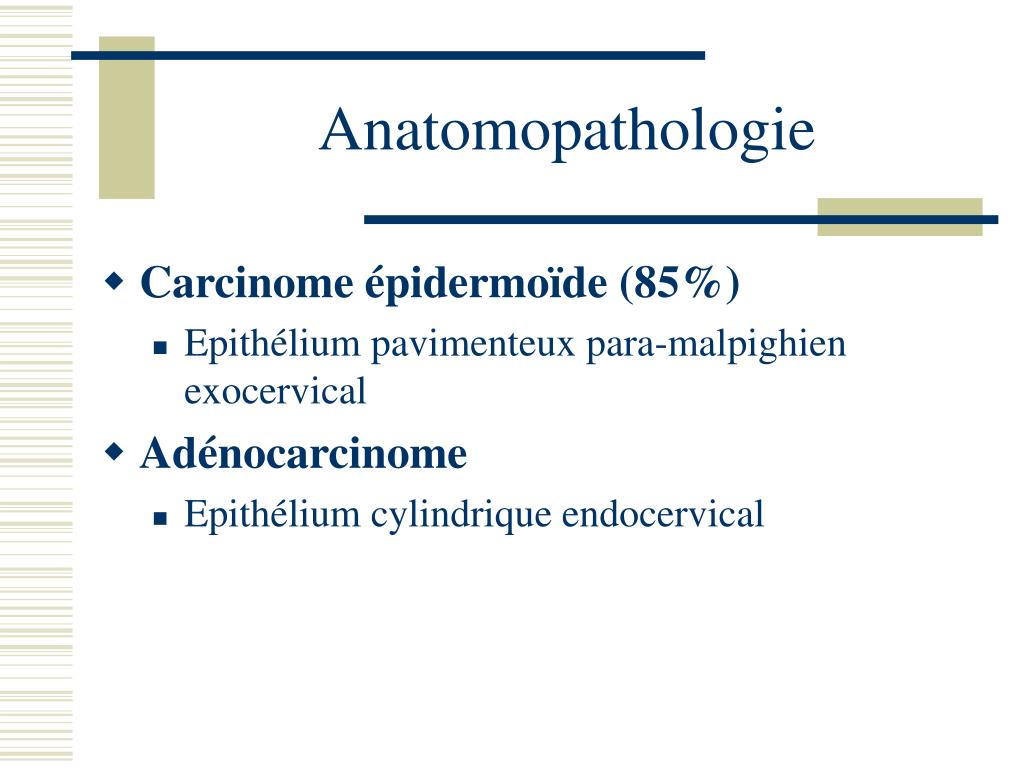 Anatomopathologie

Carcinome épidermoïde (85%)

Epithélium pavimenteux para-malpighien exocervical

Adénocarcinome

Epithélium cylindrique endocervical